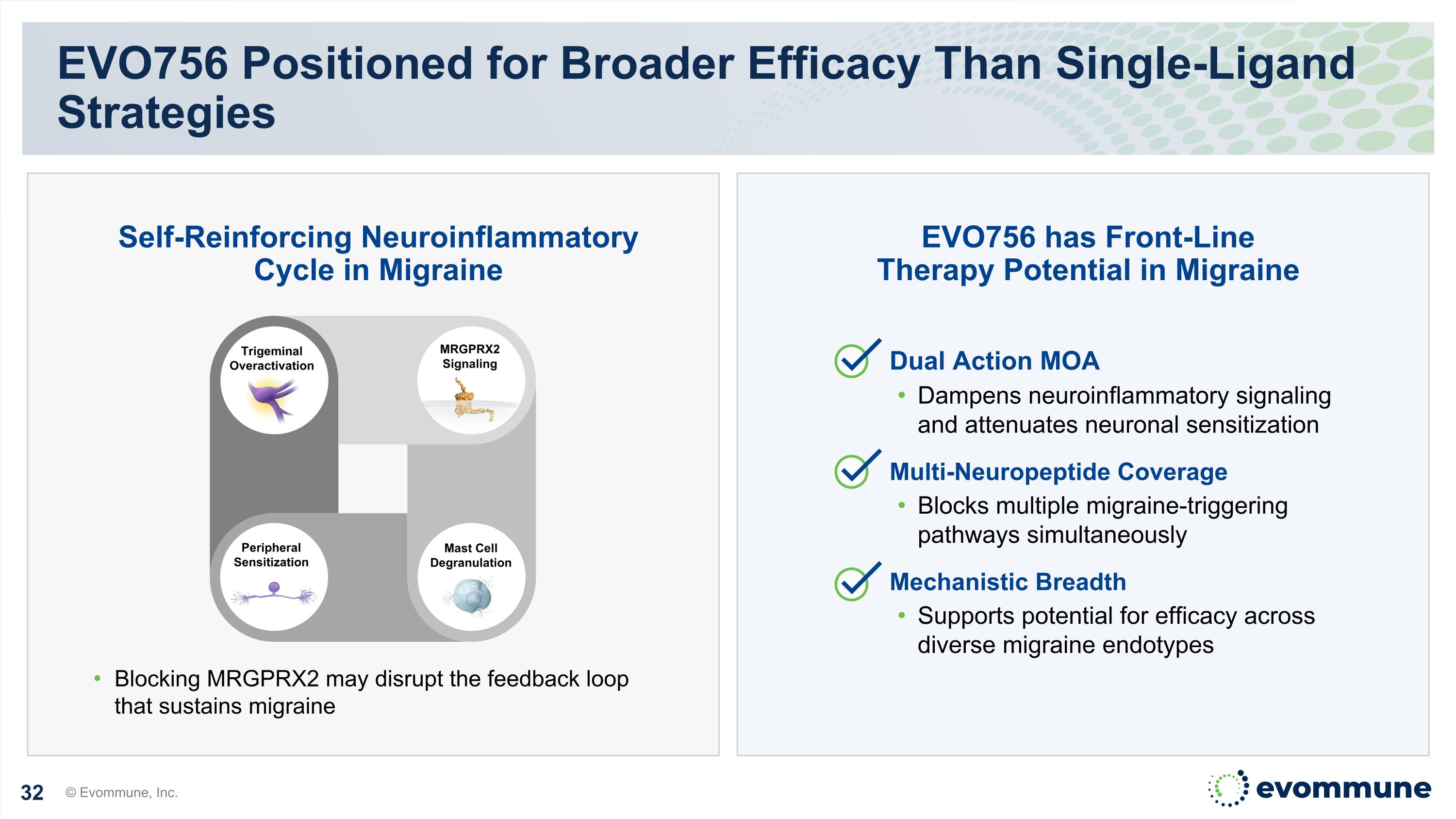 EVO756 Positioned for Broader Efficacy Than Single-Ligand Strategies

Self-Reinforcing Neuroinflammatory Cycle in Migraine

Trigeminal Overactivation

MRGPRX2 Signaling

Peripheral Sensitization

Mast Cell Degranulation

• Blocking MRGPRX2 may disrupt the feedback loop that sustains migraine

EVO756 has Front-Line Therapy Potential in Migraine

Dual Action MOA
• Dampens neuroinflammatory signaling and attenuates neuronal sensitization

Multi-Neuropeptide Coverage
• Blocks multiple migraine-triggering pathways simultaneously

Mechanistic Breadth
• Supports potential for efficacy across diverse migraine endotypes

32 © Evommune, Inc.

evommune